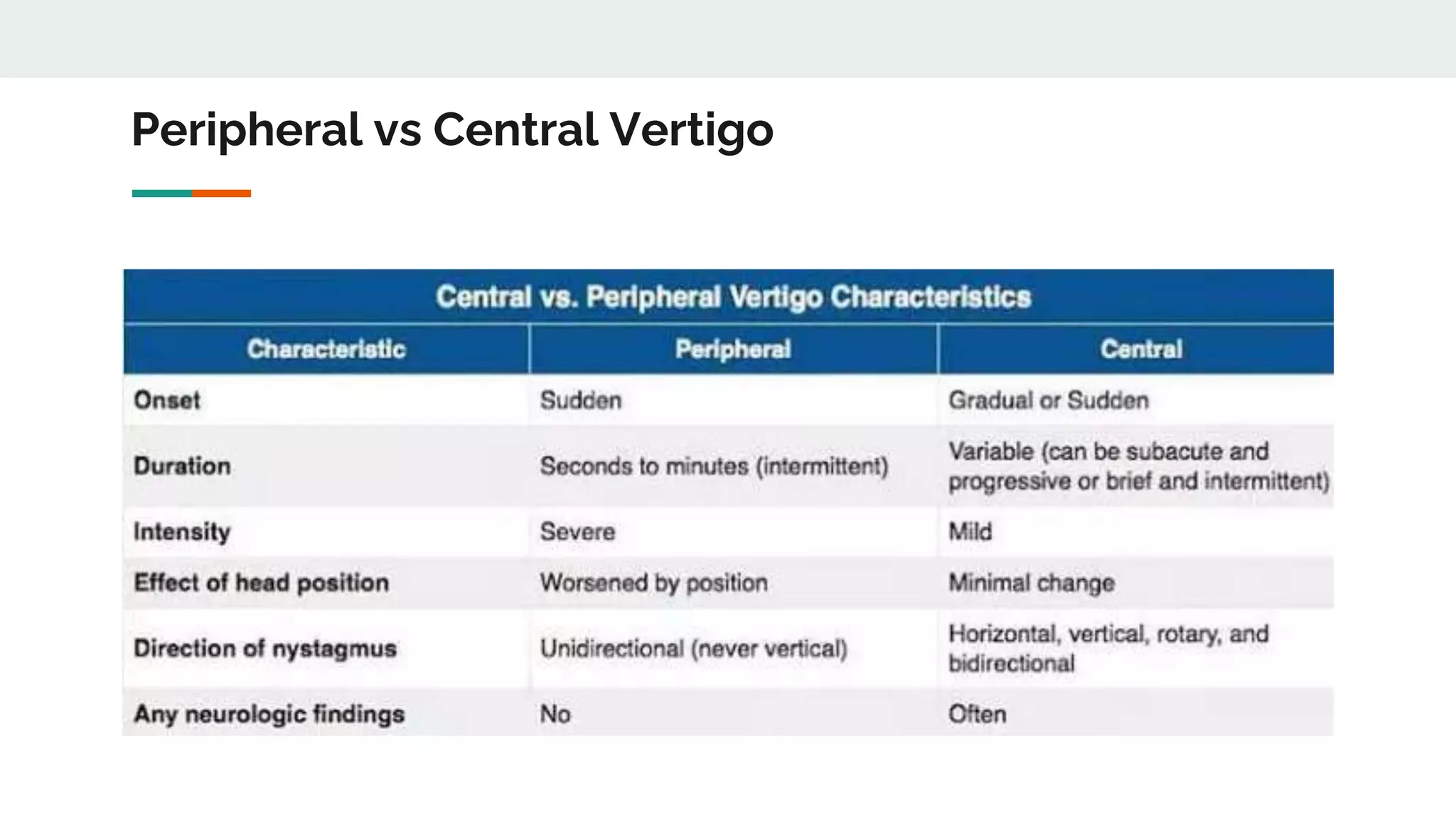 Peripheral vs Central Vertigo

Central vs. Peripheral Vertigo Characteristics

| Characteristic | Peripheral | Central |
|---|---|---|
| Onset | Sudden | Gradual or Sudden |
| Duration | Seconds to minutes (intermittent) | Variable (can be subacute and progressive or brief and intermittent) |
| Intensity | Severe | Mild |
| Effect of head position | Worsened by position | Minimal change |
| Direction of nystagmus | Unidirectional (never vertical) | Horizontal, vertical, rotary, and bidirectional |
| Any neurologic findings | No | Often |